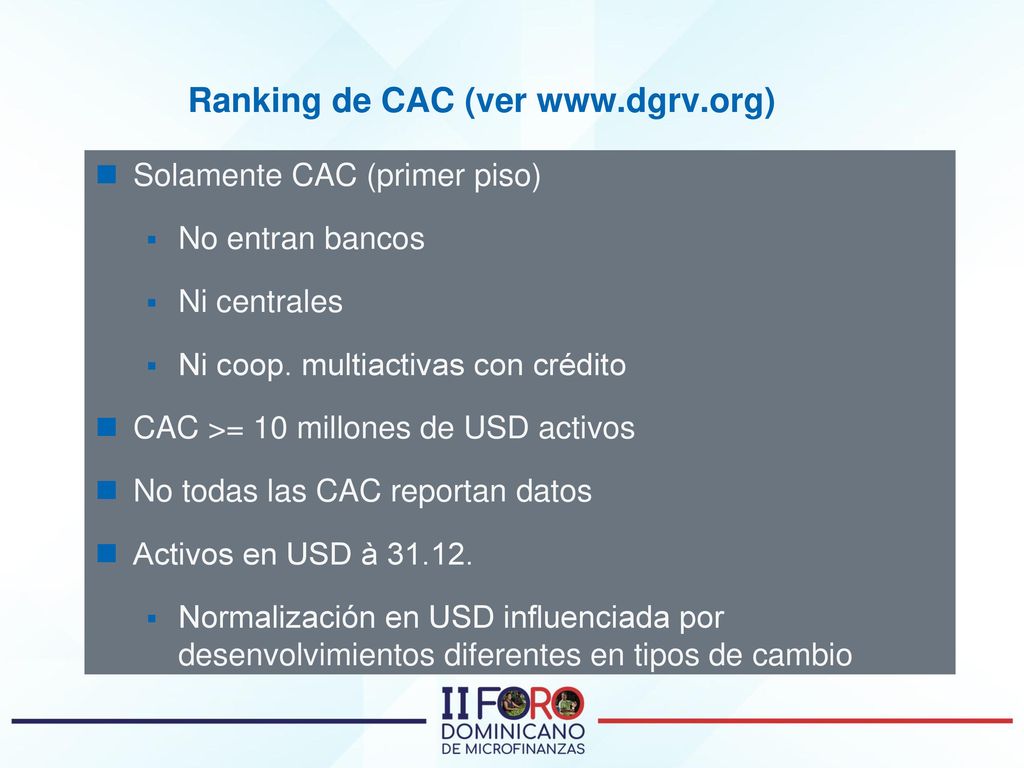 Ranking de CAC (ver www.dgrv.org)

Solamente CAC (primer piso)

No entran bancos

Ni centrales

Ni coop. multiactivas con crédito

CAC >= 10 millones de USD activos

No todas las CAC reportan datos

Activos en USD à 31.12.

Normalización en USD influenciada por desenvolvimientos diferentes en tipos de cambio

II FORO DOMINICANO DE MICROFINANZAS